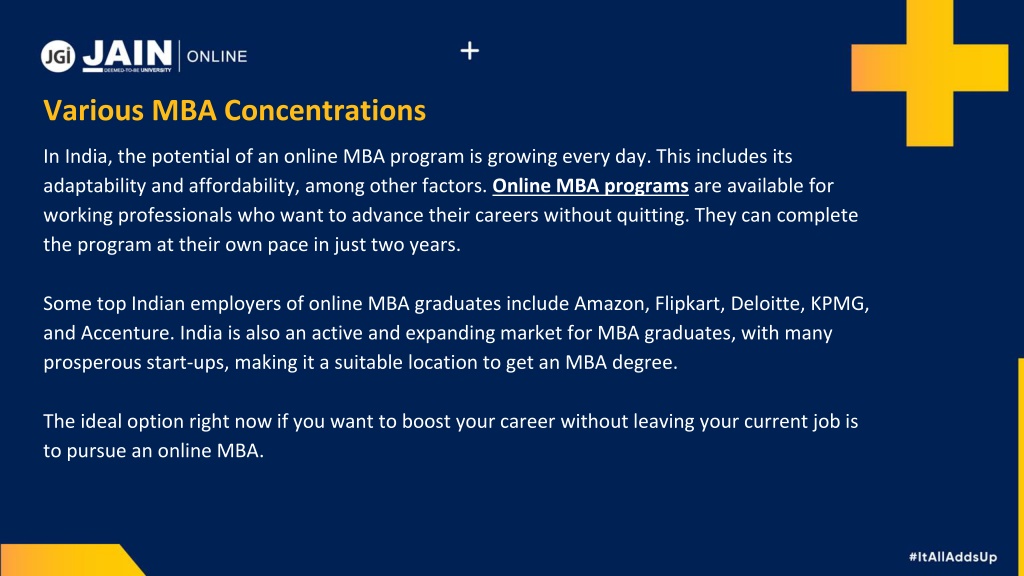 JGi JAIN DEEMED-TO-BE UNIVERSITY | ONLINE

Various MBA Concentrations

In India, the potential of an online MBA program is growing every day. This includes its adaptability and affordability, among other factors. Online MBA programs are available for working professionals who want to advance their careers without quitting. They can complete the program at their own pace in just two years.

Some top Indian employers of online MBA graduates include Amazon, Flipkart, Deloitte, KPMG, and Accenture. India is also an active and expanding market for MBA graduates, with many prosperous start-ups, making it a suitable location to get an MBA degree.

The ideal option right now if you want to boost your career without leaving your current job is to pursue an online MBA.

#ItAllAddsUp